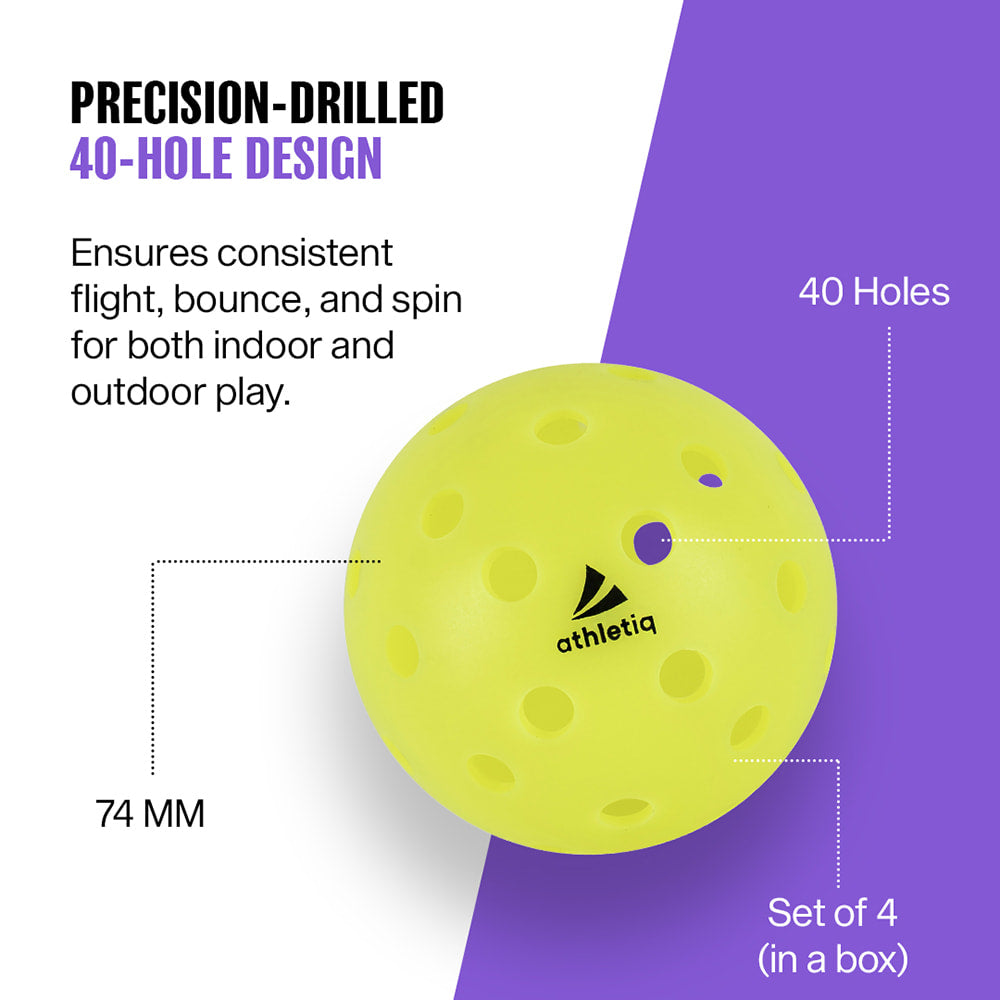 PRECISION-DRILLED
40-HOLE DESIGN

Ensures consistent flight, bounce, and spin for both indoor and outdoor play.

40 Holes

athletiq

74 MM

Set of 4
(in a box)